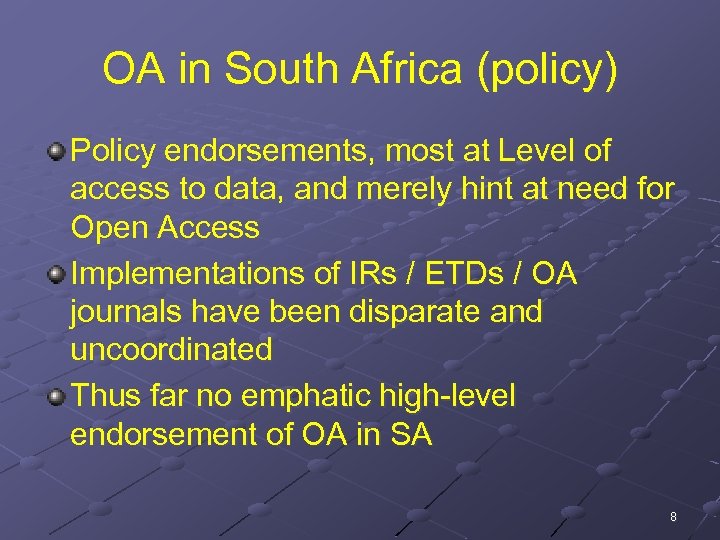 OA in South Africa (policy)

Policy endorsements, most at Level of access to data, and merely hint at need for Open Access

Implementations of IRs / ETDs / OA journals have been disparate and uncoordinated

Thus far no emphatic high-level endorsement of OA in SA

8